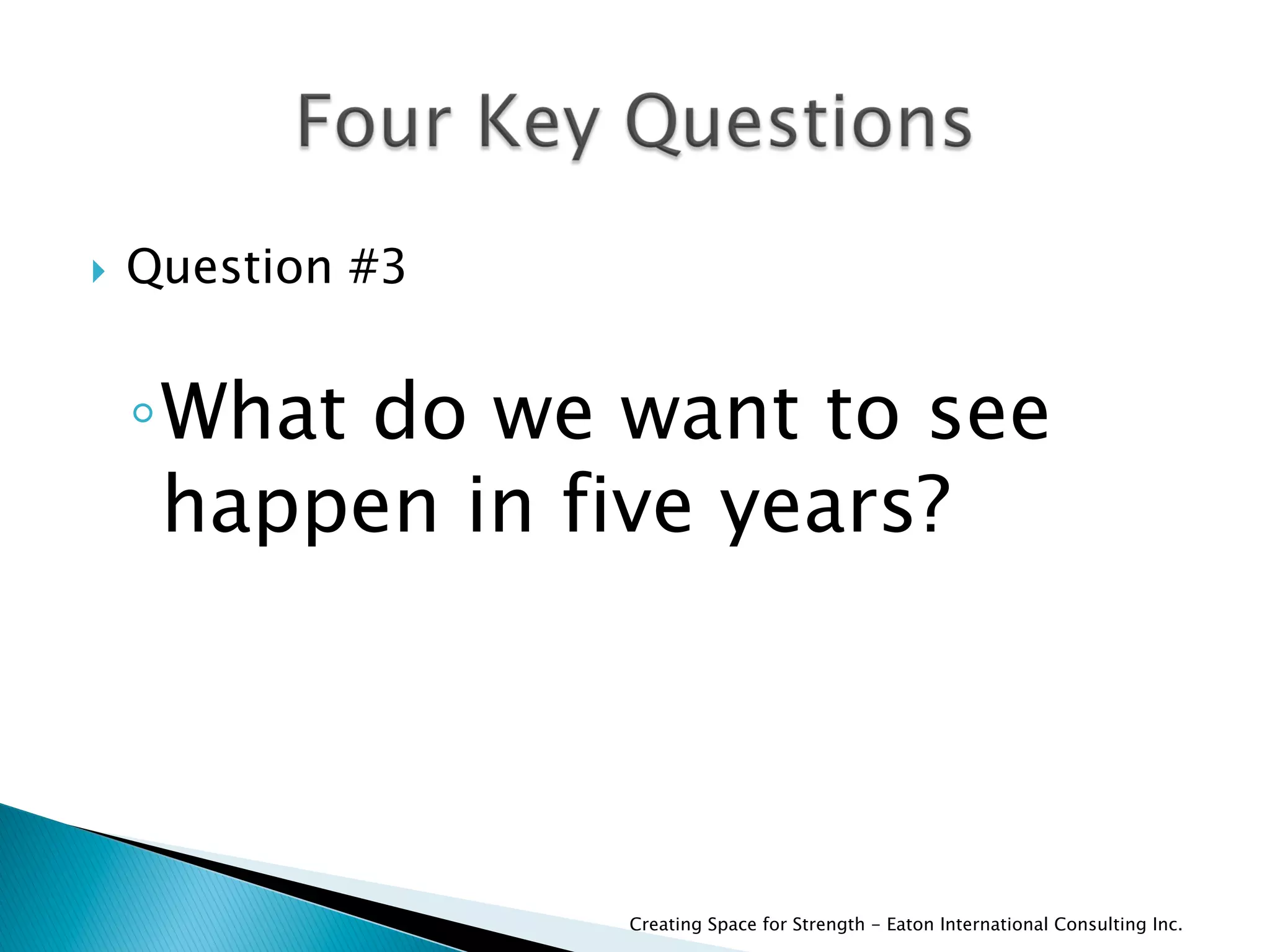 Four Key Questions

Question #3

What do we want to see happen in five years?

Creating Space for Strength – Eaton International Consulting Inc.